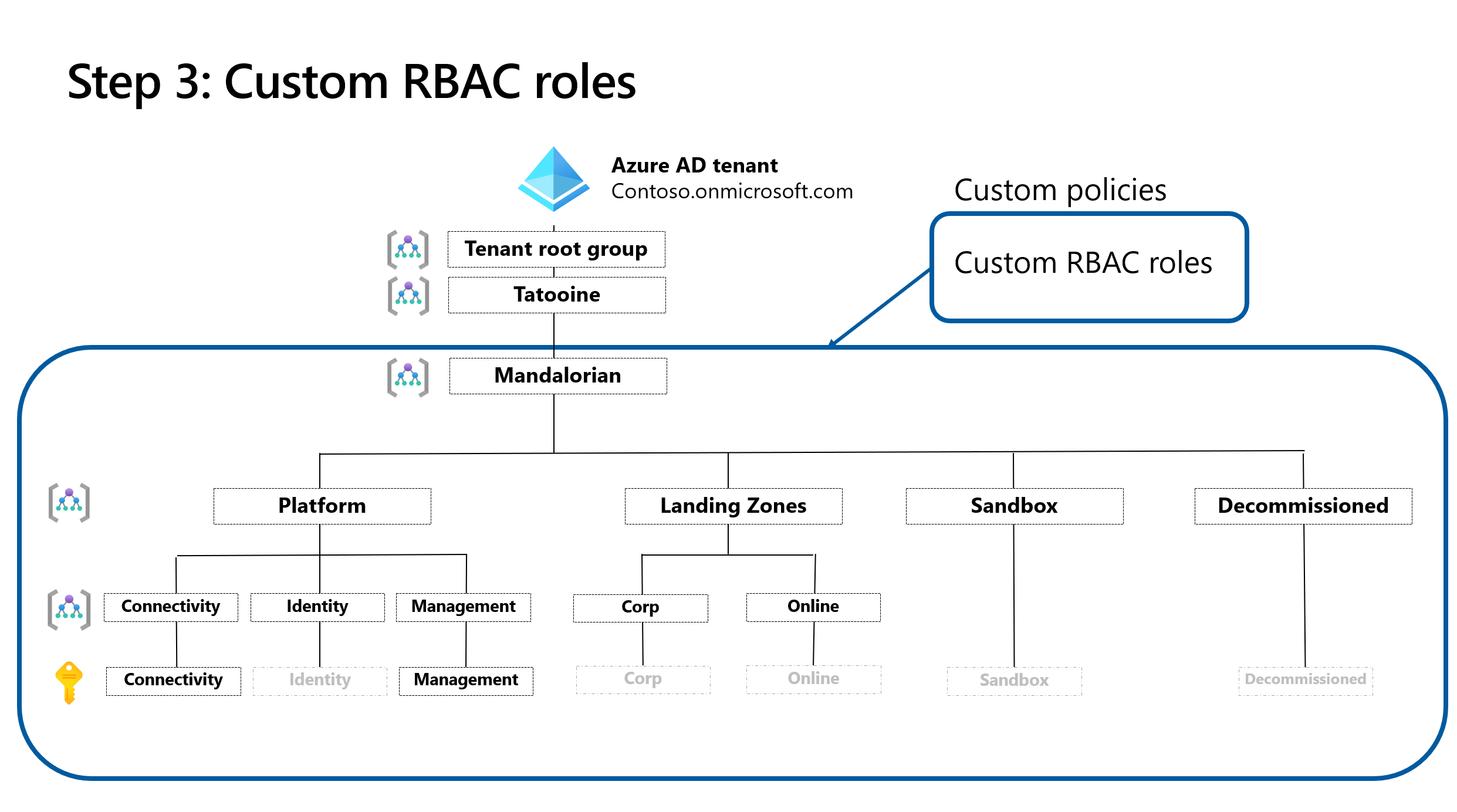 Step 3: Custom RBAC roles

Azure AD tenant
Contoso.onmicrosoft.com

Custom policies

Custom RBAC roles

Tenant root group

Tatooine

Mandalorian

Platform

Landing Zones

Sandbox

Decommissioned

Connectivity

Identity

Management

Corp

Online

Connectivity

Identity

Management

Corp

Online

Sandbox

Decommissioned